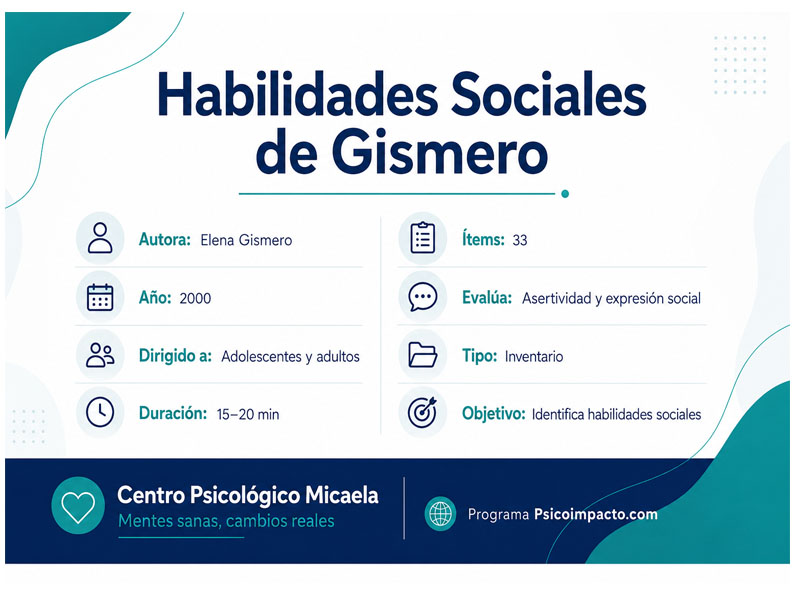 Habilidades Sociales de Gismero

Autora: Elena Gismero

Año: 2000

Dirigido a: Adolescentes y adultos

Duración: 15–20 min

Ítems: 33

Evalúa: Asertividad y expresión social

Tipo: Inventario

Objetivo: Identifica habilidades sociales

Centro Psicológico Micaela
Mentes sanas, cambios reales

Programa Psicoimpacto.com